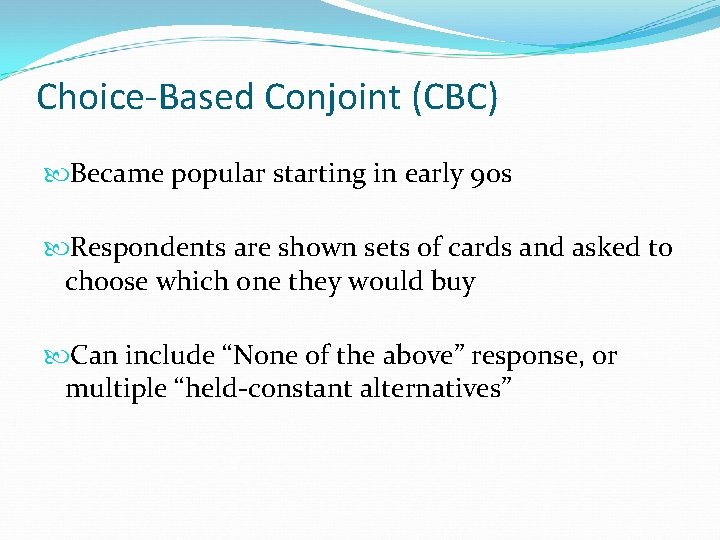 Choice-Based Conjoint (CBC)

Became popular starting in early 90s

Respondents are shown sets of cards and asked to choose which one they would buy

Can include “None of the above” response, or multiple “held-constant alternatives”